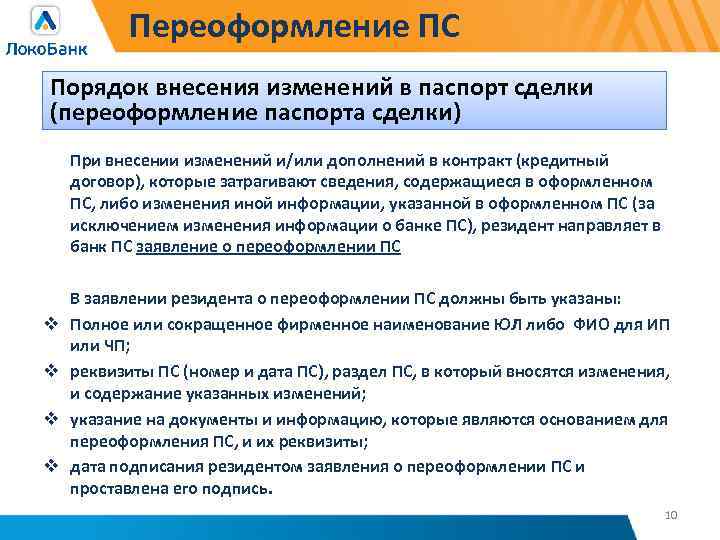 ЛокоБанк

Переоформление ПС

Порядок внесения изменений в паспорт сделки (переоформление паспорта сделки)

При внесении изменений и/или дополнений в контракт (кредитный договор), которые затрагивают сведения, содержащиеся в оформленном ПС, либо изменения иной информации, указанной в оформленном ПС (за исключением изменения информации о банке ПС), резидент направляет в банк ПС заявление о переоформлении ПС

В заявлении резидента о переоформлении ПС должны быть указаны:

❖ Полное или сокращенное фирменное наименование ЮЛ либо ФИО для ИП или ЧП;

❖ реквизиты ПС (номер и дата ПС), раздел ПС, в который вносятся изменения, и содержание указанных изменений;

❖ указание на документы и информацию, которые являются основанием для переоформления ПС, и их реквизиты;

❖ дата подписания резидентом заявления о переоформлении ПС и проставлена его подпись.

10